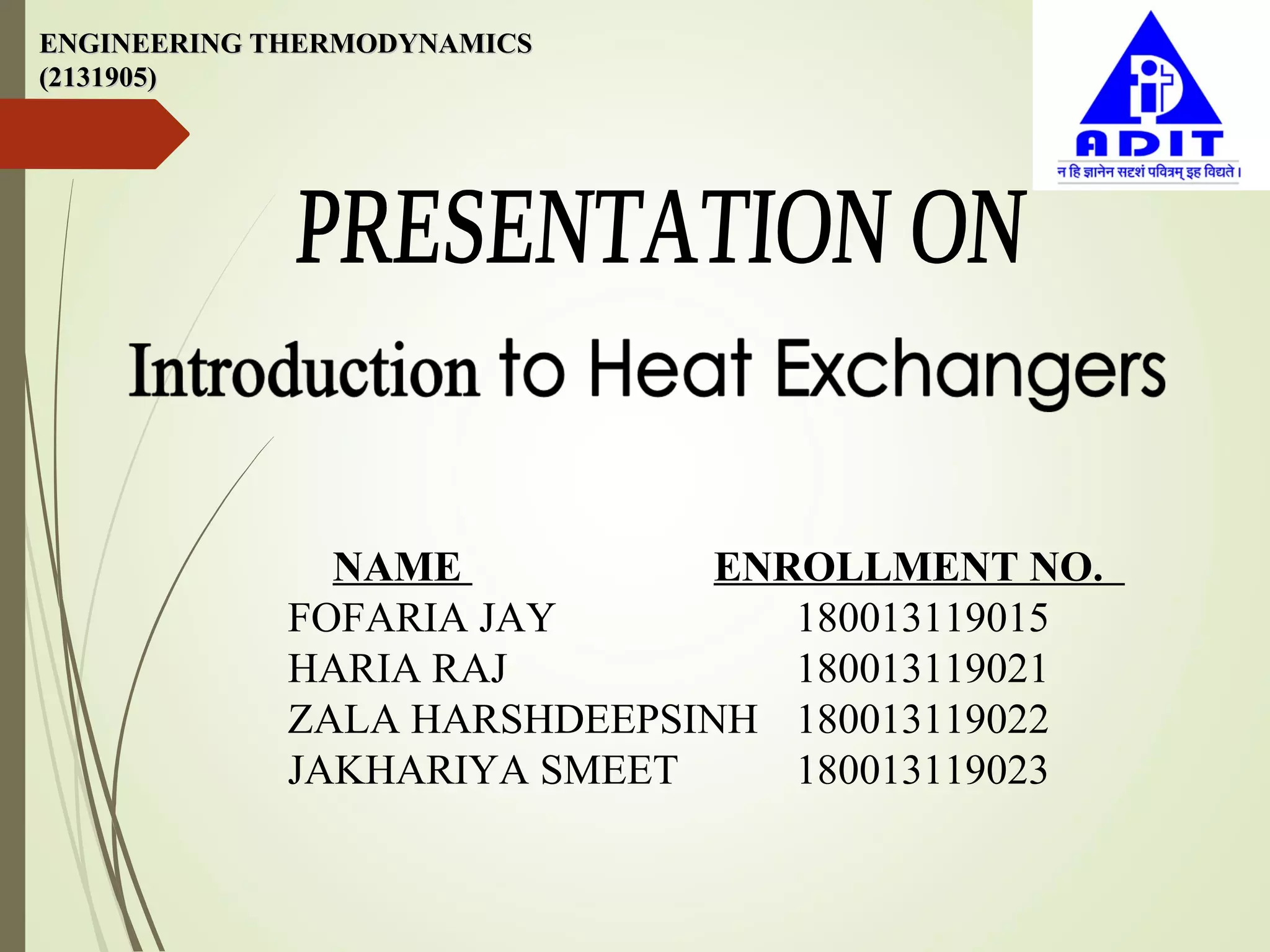 ENGINEERING THERMODYNAMICS (2131905)

ADIT
न हि ज्ञानेन सदृशं पवित्रम् इह विद्यते।

PRESENTATION ON

Introduction to Heat Exchangers

| NAME | ENROLLMENT NO. |
|---|---|
| FOFARIA JAY | 180013119015 |
| HARIA RAJ | 180013119021 |
| ZALA HARSHDEEPSINH | 180013119022 |
| JAKHARIYA SMEET | 180013119023 |